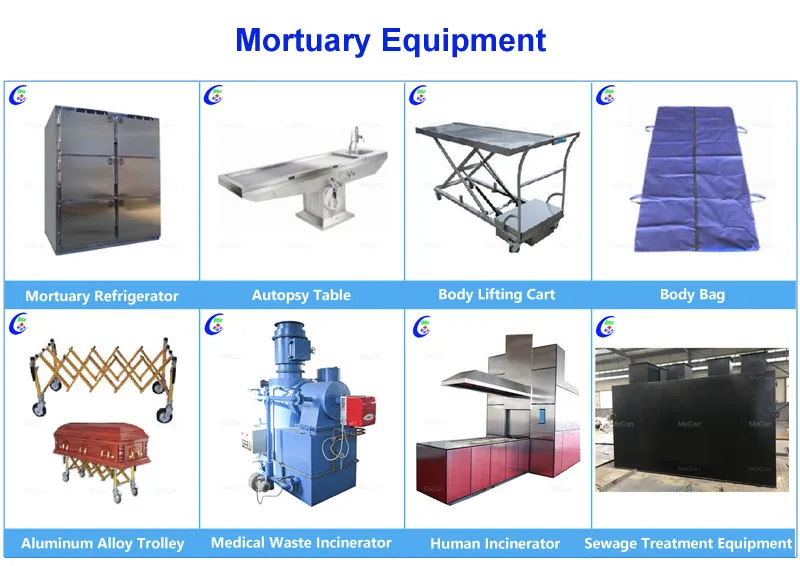 Mortuary Equipment

Mortuary Refrigerator

Autopsy Table

Body Lifting Cart

Body Bag

Aluminum Alloy Trolley

Medical Waste Incinerator

Human Incinerator

Sewage Treatment Equipment